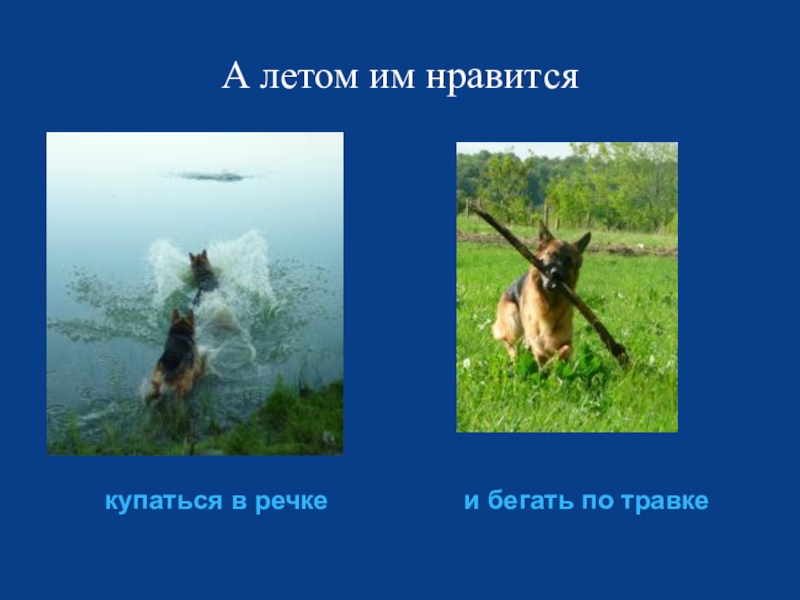 А летом им нравится

купаться в речке

и бегать по травке